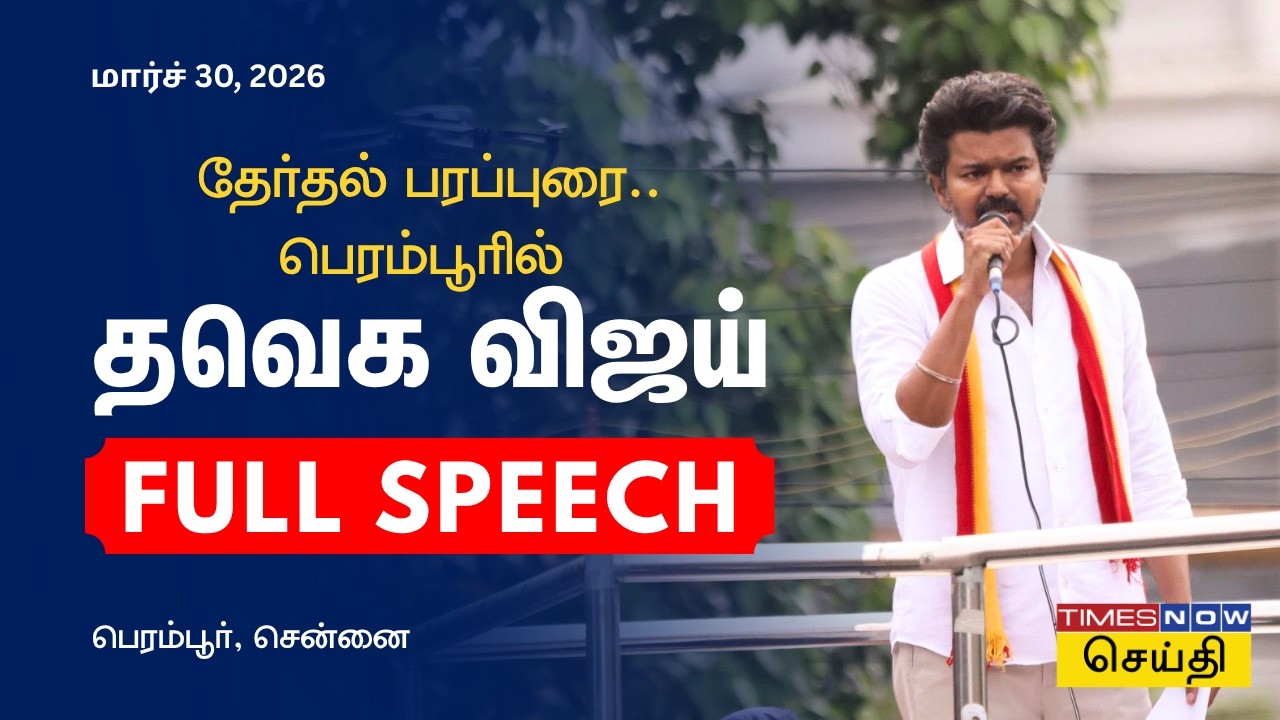 மார்ச் 30, 2026

தேர்தல் பரப்புரை..
பெரம்பூரில்

தவெக விஜய்

FULL SPEECH

பெரம்பூர், சென்னை

TIMES NOW
செய்தி